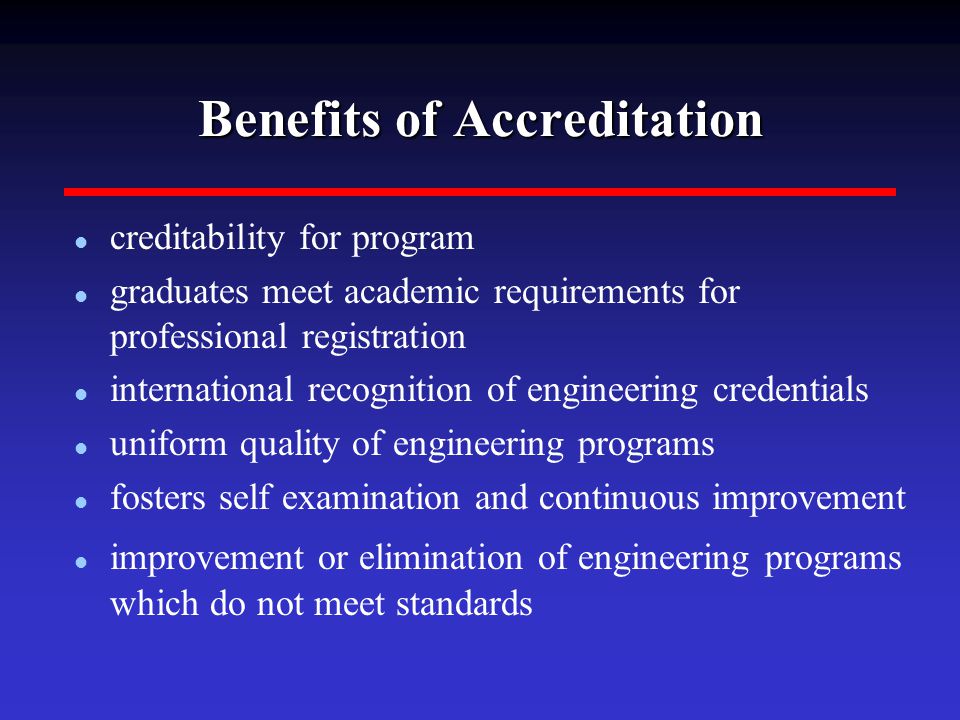 Benefits of Accreditation

- creditability for program
- graduates meet academic requirements for professional registration
- international recognition of engineering credentials
- uniform quality of engineering programs
- fosters self examination and continuous improvement
- improvement or elimination of engineering programs which do not meet standards